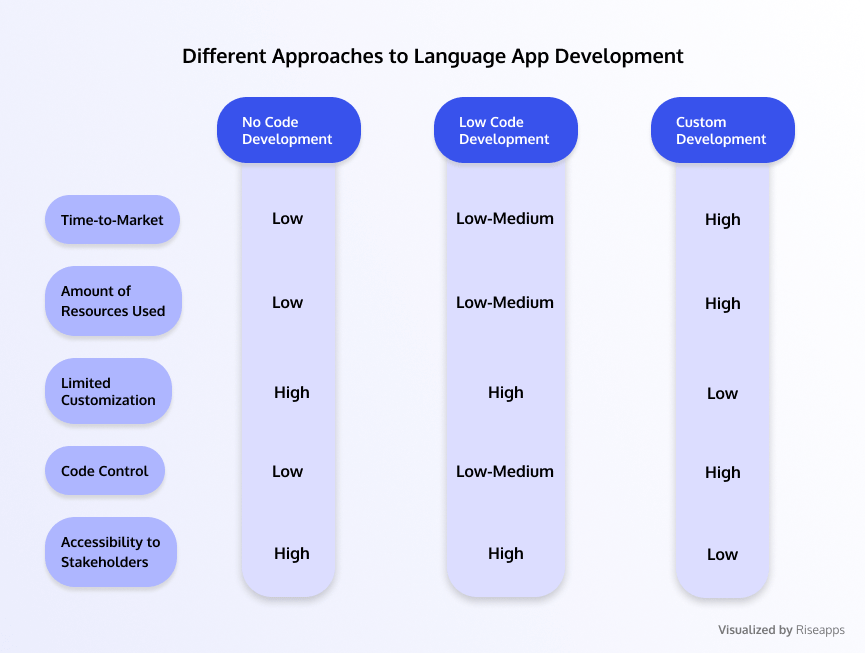 Different Approaches to Language App Development

|  | No Code Development | Low Code Development | Custom Development |
|---|---|---|---|
| Time-to-Market | Low | Low-Medium | High |
| Amount of Resources Used | Low | Low-Medium | High |
| Limited Customization | High | High | Low |
| Code Control | Low | Low-Medium | High |
| Accessibility to Stakeholders | High | High | Low |

Visualized by Riseapps